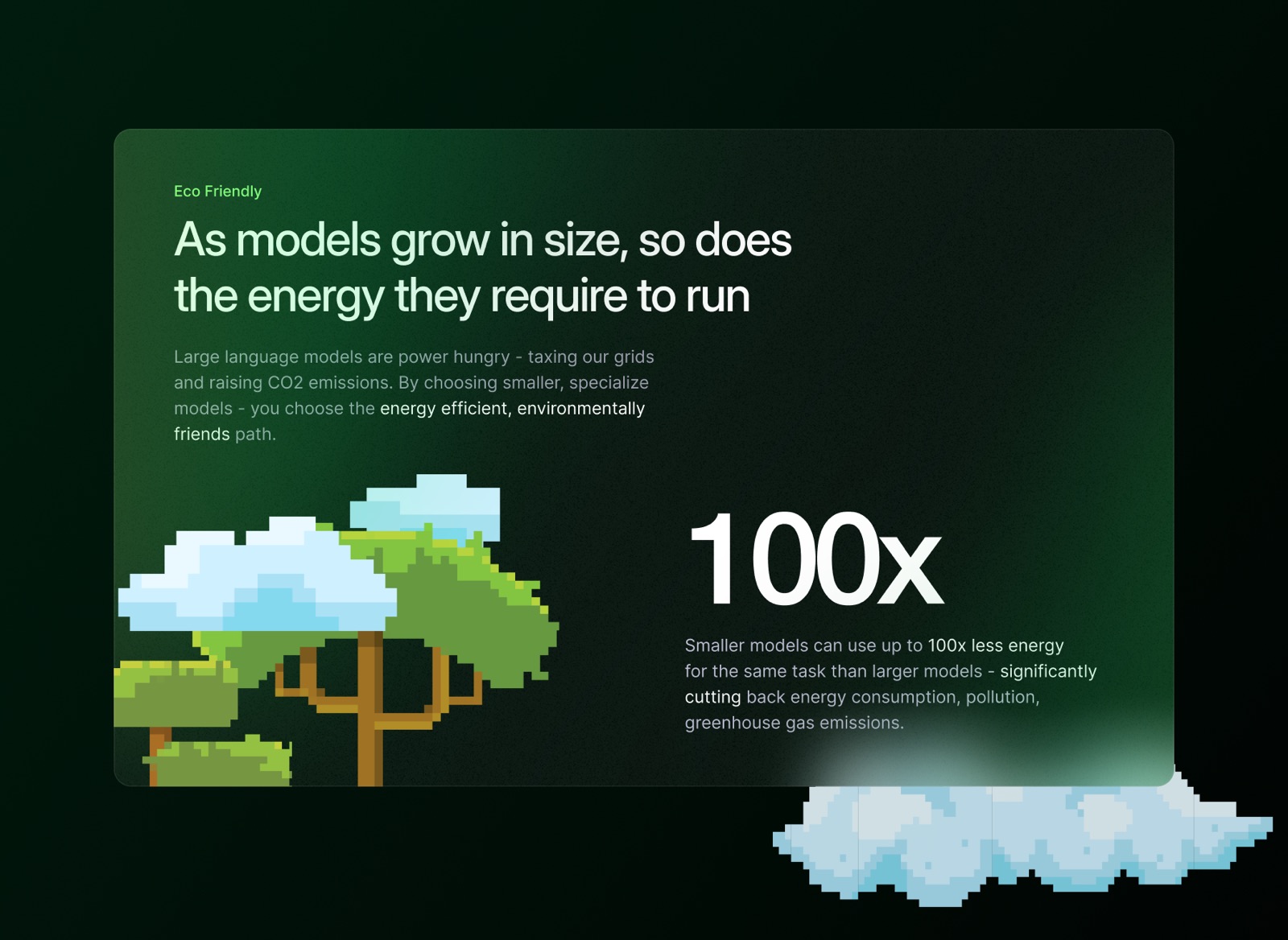 Eco Friendly

As models grow in size, so does the energy they require to run

Large language models are power hungry - taxing our grids and raising CO2 emissions. By choosing smaller, specialize models - you choose the energy efficient, environmentally friends path.

100x

Smaller models can use up to 100x less energy for the same task than larger models - significantly cutting back energy consumption, pollution, greenhouse gas emissions.